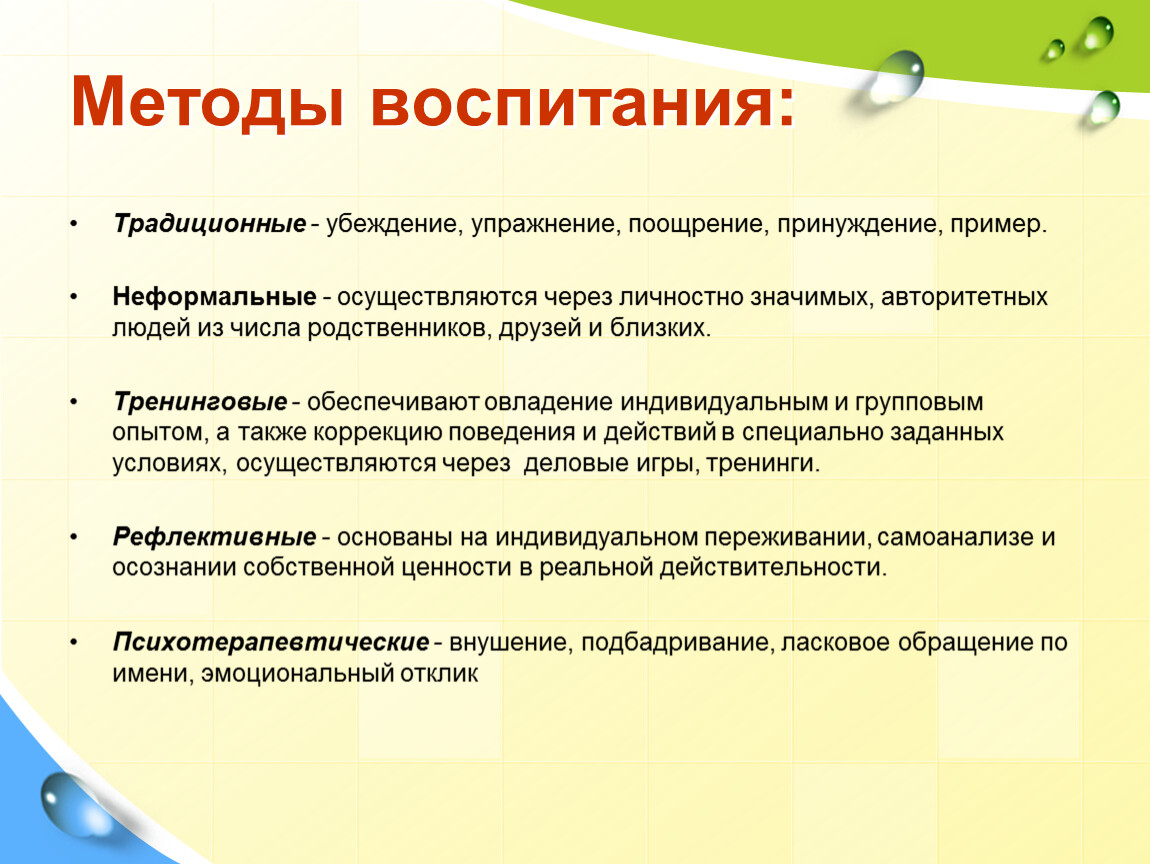 Методы воспитания:

• Традиционные - убеждение, упражнение, поощрение, принуждение, пример.

• Неформальные - осуществляются через личностно значимых, авторитетных людей из числа родственников, друзей и близких.

• Тренинговые - обеспечивают овладение индивидуальным и групповым опытом, а также коррекцию поведения и действий в специально заданных условиях, осуществляются через деловые игры, тренинги.

• Рефлективные - основаны на индивидуальном переживании, самоанализе и осознании собственной ценности в реальной действительности.

• Психотерапевтические - внушение, подбадривание, ласковое обращение по имени, эмоциональный отклик